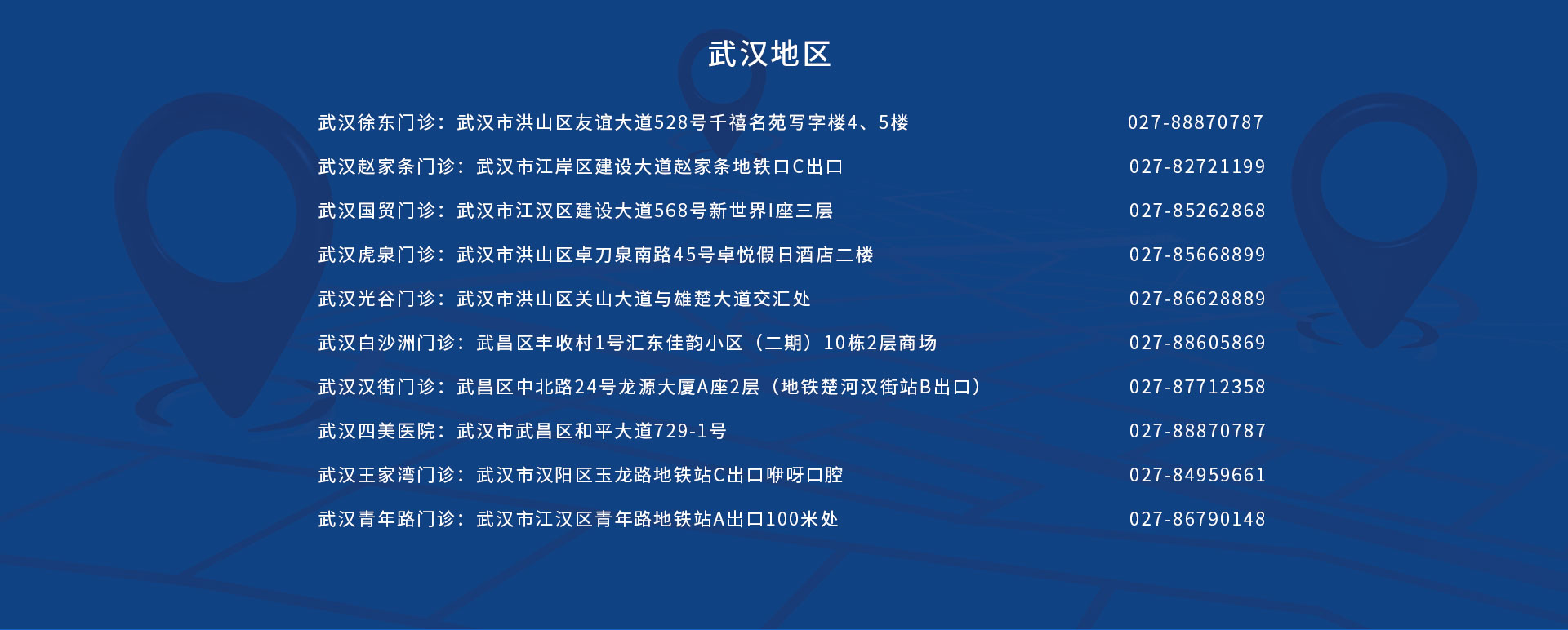 武汉地区

武汉徐东门诊：武汉市洪山区友谊大道528号千禧名苑写字楼4、5楼 027-88870787

武汉赵家条门诊：武汉市江岸区建设大道赵家条地铁口C出口 027-82721199

武汉国贸门诊：武汉市江汉区建设大道568号新世界I座三层 027-85262868

武汉虎泉门诊：武汉市洪山区卓刀泉南路45号卓悦假日酒店二楼 027-85668899

武汉光谷门诊：武汉市洪山区关山大道与雄楚大道交汇处 027-86628889

武汉白沙洲门诊：武昌区丰收村1号汇东佳韵小区（二期）10栋2层商场 027-88605869

武汉汉街门诊：武昌区中北路24号龙源大厦A座2层（地铁楚河汉街站B出口） 027-87712358

武汉四美医院：武汉市武昌区和平大道729-1号 027-88870787

武汉王家湾门诊：武汉市汉阳区玉龙路地铁站C出口咿呀口腔 027-84959661

武汉青年路门诊：武汉市江汉区青年路地铁站A出口100米处 027-86790148